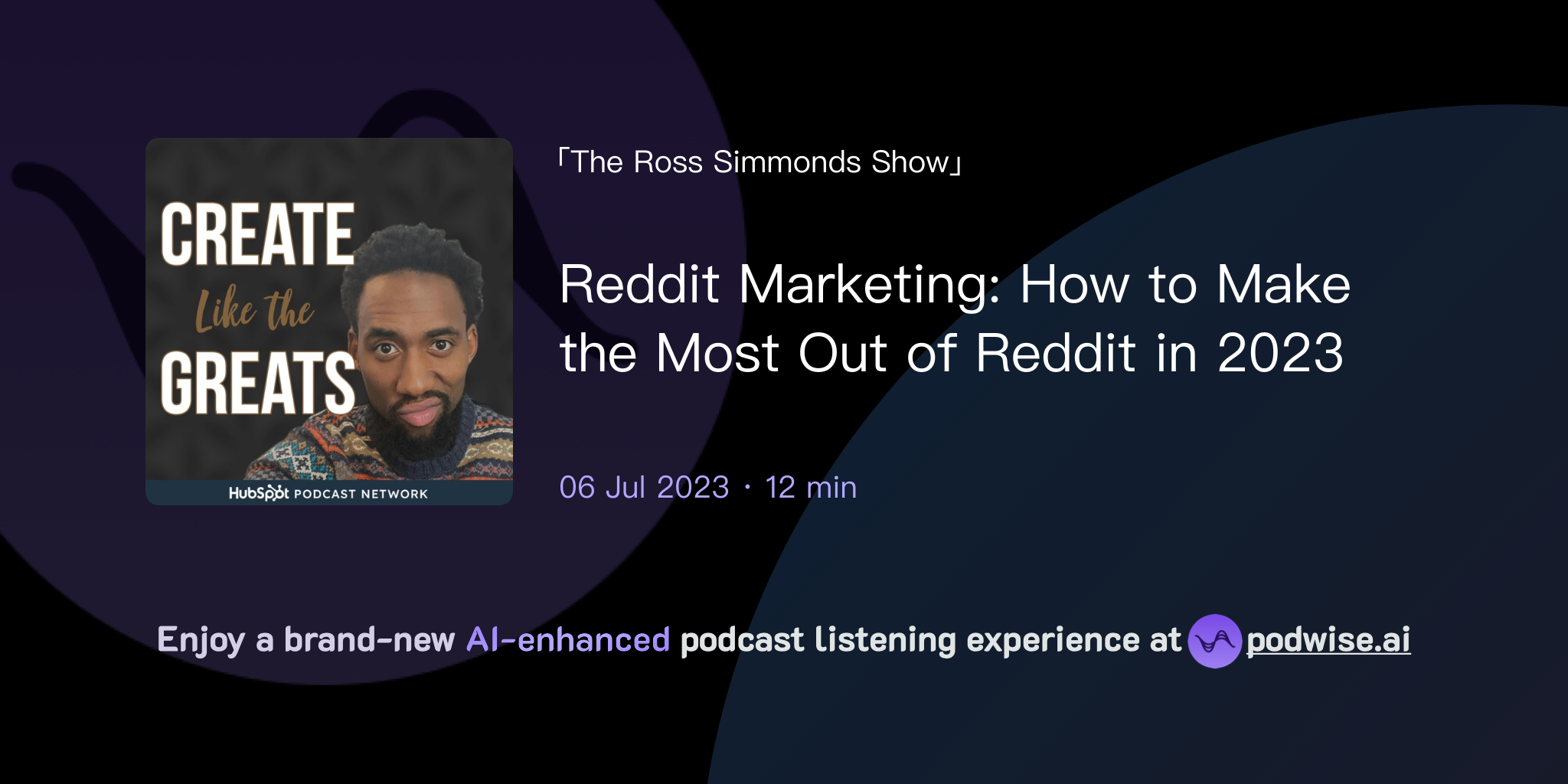 CREATE
Like the
GREATS
HubSpot PODCAST NETWORK

「The Ross Simmonds Show」

Reddit Marketing: How to Make the Most Out of Reddit in 2023

06 Jul 2023 · 12 min

Enjoy a brand-new AI-enhanced podcast listening experience at podwise.ai